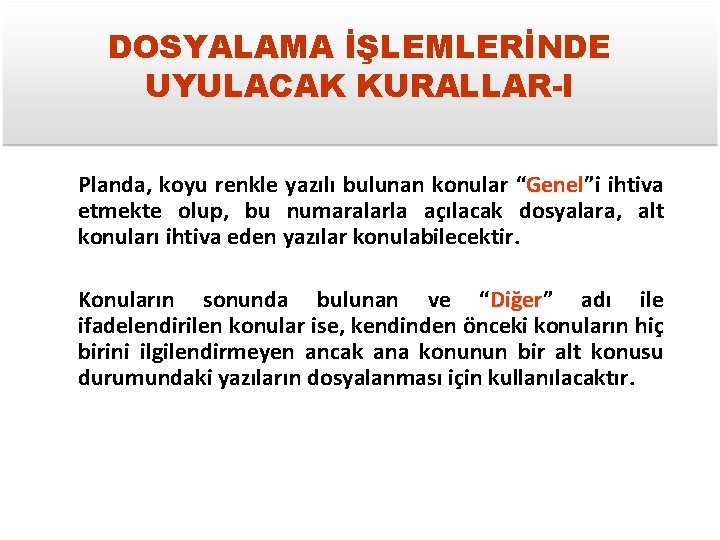 DOSYALAMA İŞLEMLERİNDE UYULACAK KURALLAR-I

Planda, koyu renkle yazılı bulunan konular “Genel”i ihtiva etmekte olup, bu numaralarla açılacak dosyalara, alt konuları ihtiva eden yazılar konulabilecektir.

Konuların sonunda bulunan ve “Diğer” adı ile ifadelendirilen konular ise, kendinden önceki konuların hiç birini ilgilendirmeyen ancak ana konunun bir alt konusu durumundaki yazıların dosyalanması için kullanılacaktır.